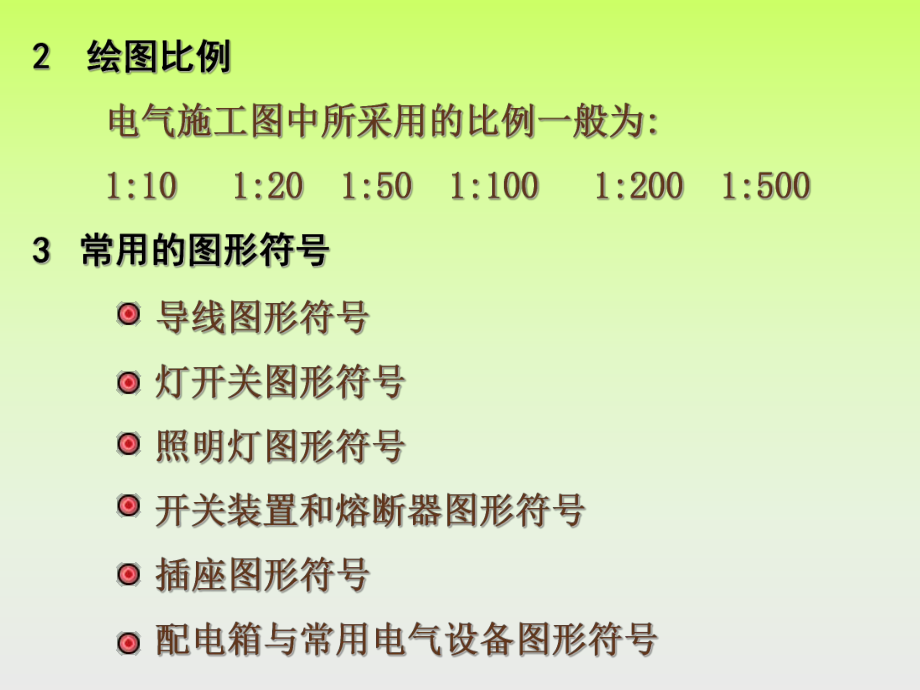 2 绘图比例

电气施工图中所采用的比例一般为:

1:10 1:20 1:50 1:100 1:200 1:500

3 常用的图形符号

导线图形符号

灯开关图形符号

照明灯图形符号

开关装置和熔断器图形符号

插座图形符号

配电箱与常用电气设备图形符号